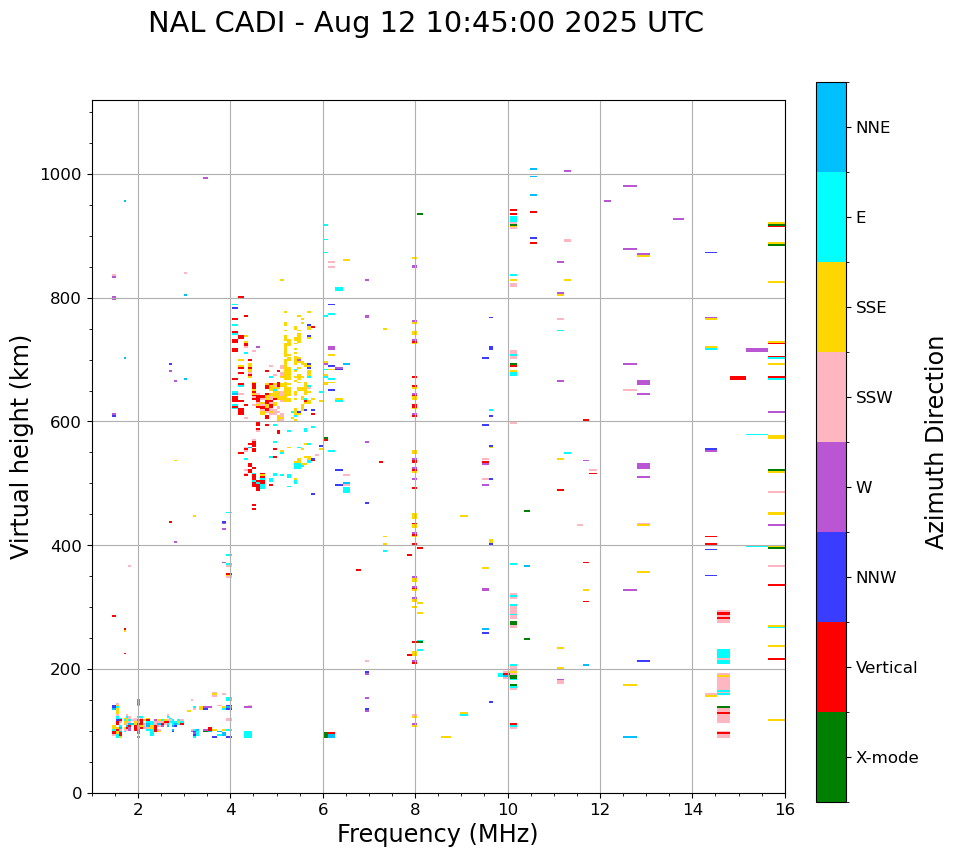 NAL CADI - Aug 12 10:45:00 2025 UTC

Virtual height (km)

1000
800
600
400
200
0

2
4
6
8
10
12
14
16

Frequency (MHz)

NNE
E
SSE
SSW
W
NNW
Vertical
X-mode

Azimuth Direction